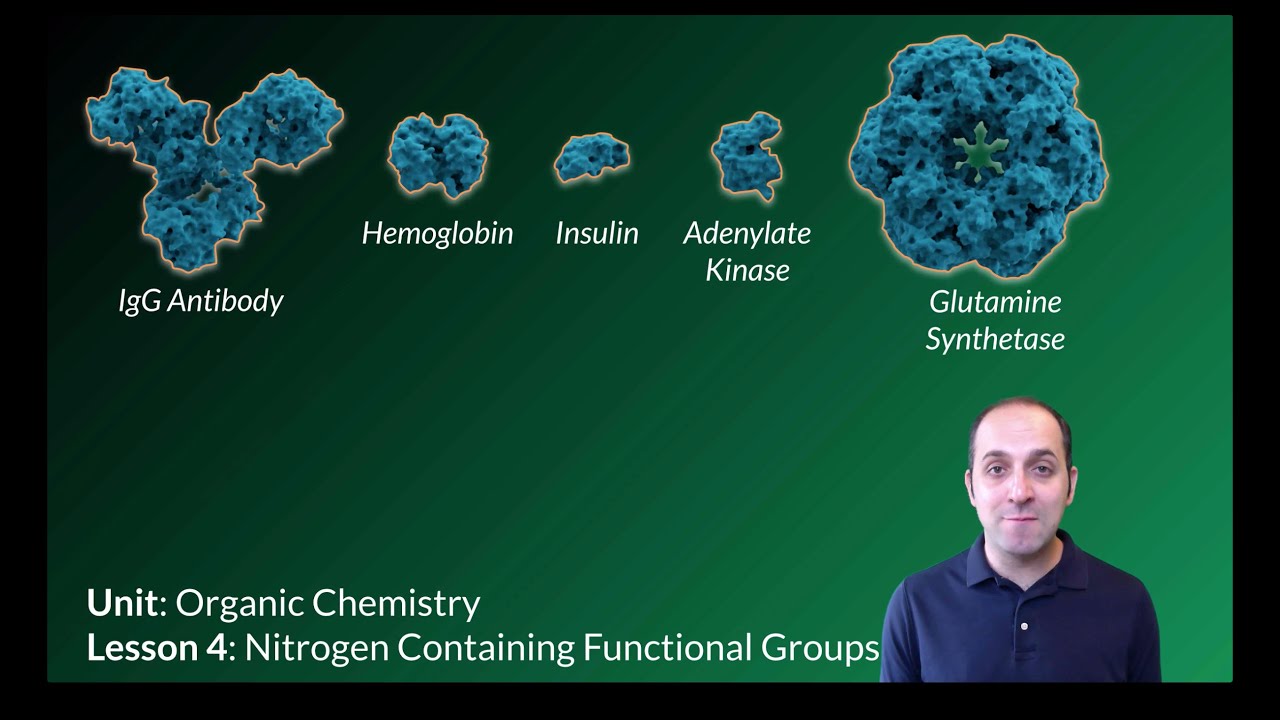 IgG Antibody

Hemoglobin

Insulin

Adenylate Kinase

Glutamine Synthetase

Unit: Organic Chemistry
Lesson 4: Nitrogen Containing Functional Groups